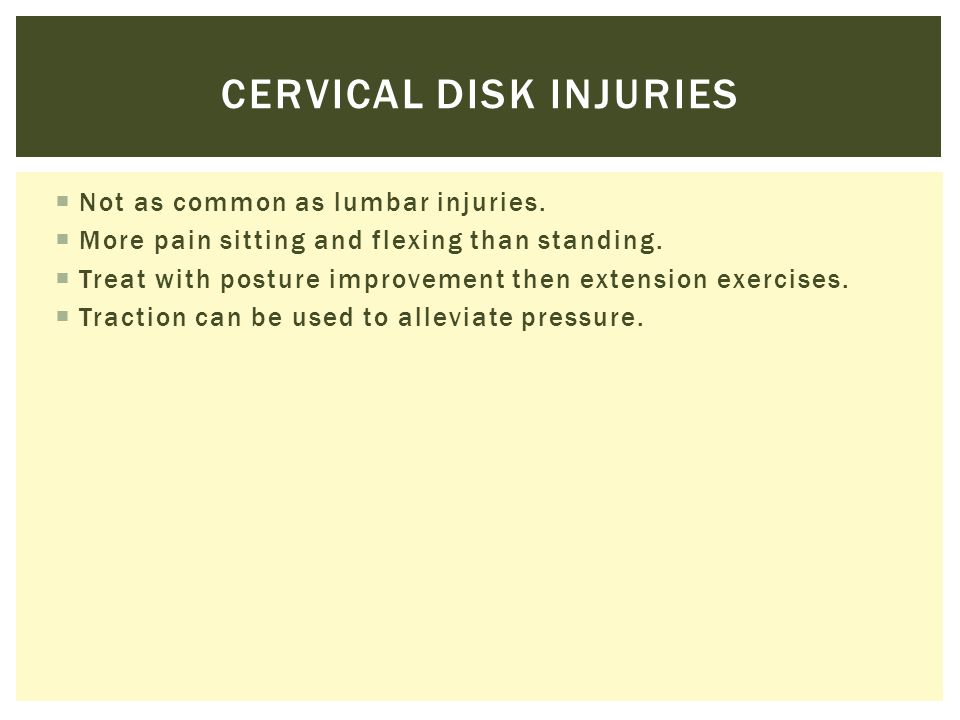 CERVICAL DISK INJURIES

Not as common as lumbar injuries.
More pain sitting and flexing than standing.
Treat with posture improvement then extension exercises.
Traction can be used to alleviate pressure.